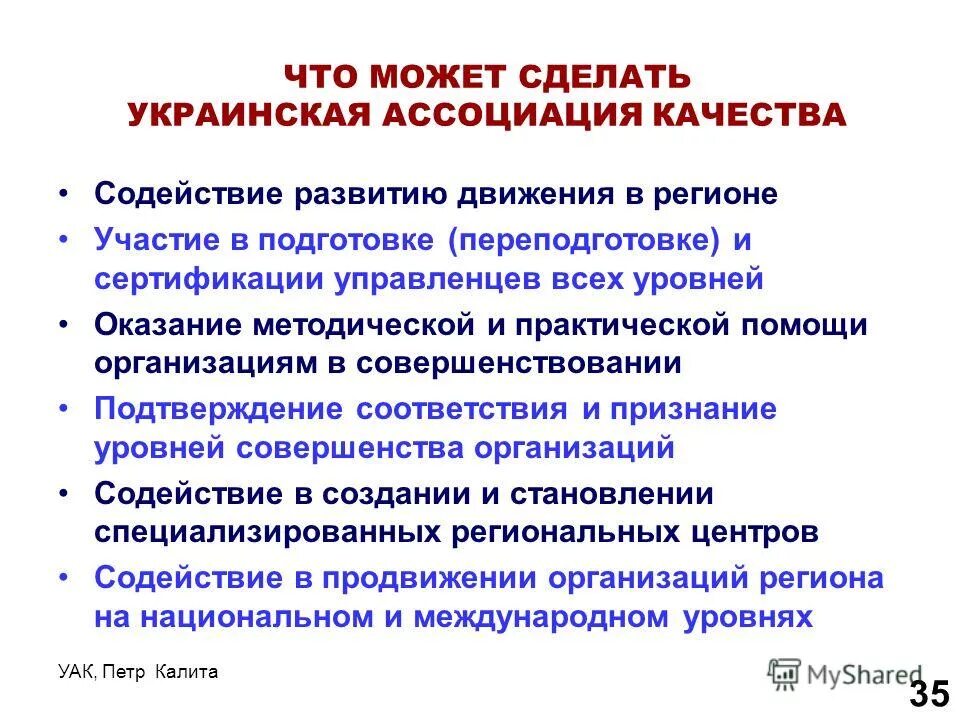 ЧТО МОЖЕТ СДЕЛАТЬ
УКРАИНСКАЯ АССОЦИАЦИЯ КАЧЕСТВА

• Содействие развитию движения в регионе
• Участие в подготовке (переподготовке) и сертификации управленцев всех уровней
• Оказание методической и практической помощи организациям в совершенствовании
• Подтверждение соответствия и признание уровней совершенства организаций
• Содействие в создании и становлении специализированных региональных центров
• Содействие в продвижении организаций региона на национальном и международном уровнях

УАК, Петр Калита

MyShared

35